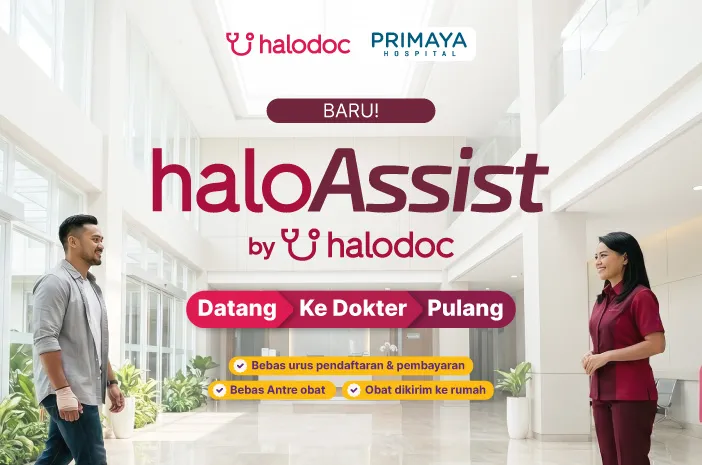 halodoc PRIMAYA HOSPITAL

BARU!

haloAssist

by halodoc

Datang Ke Dokter Pulang

Bebas urus pendaftaran & pembayaran

Bebas Antre obat

Obat dikirim ke rumah